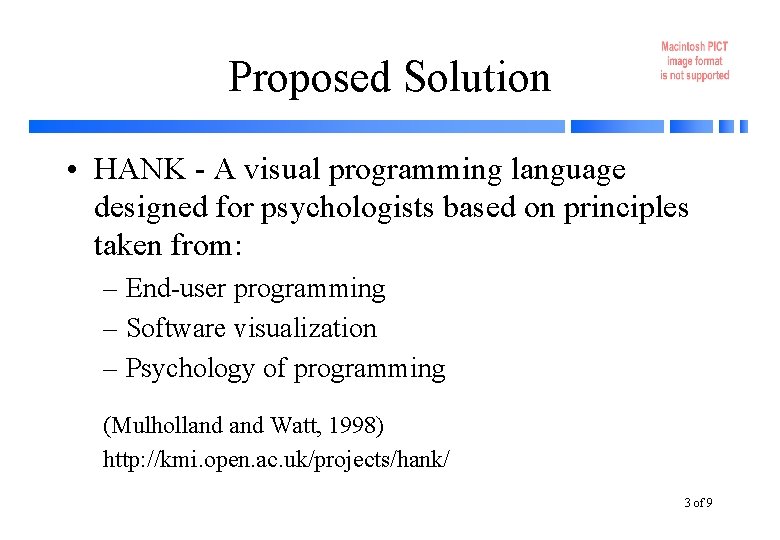 Proposed Solution

Macintosh PICT image format is not supported

• HANK - A visual programming language designed for psychologists based on principles taken from:
– End-user programming
– Software visualization
– Psychology of programming

(Mulholland and Watt, 1998)
http://kmi.open.ac.uk/projects/hank/

3 of 9